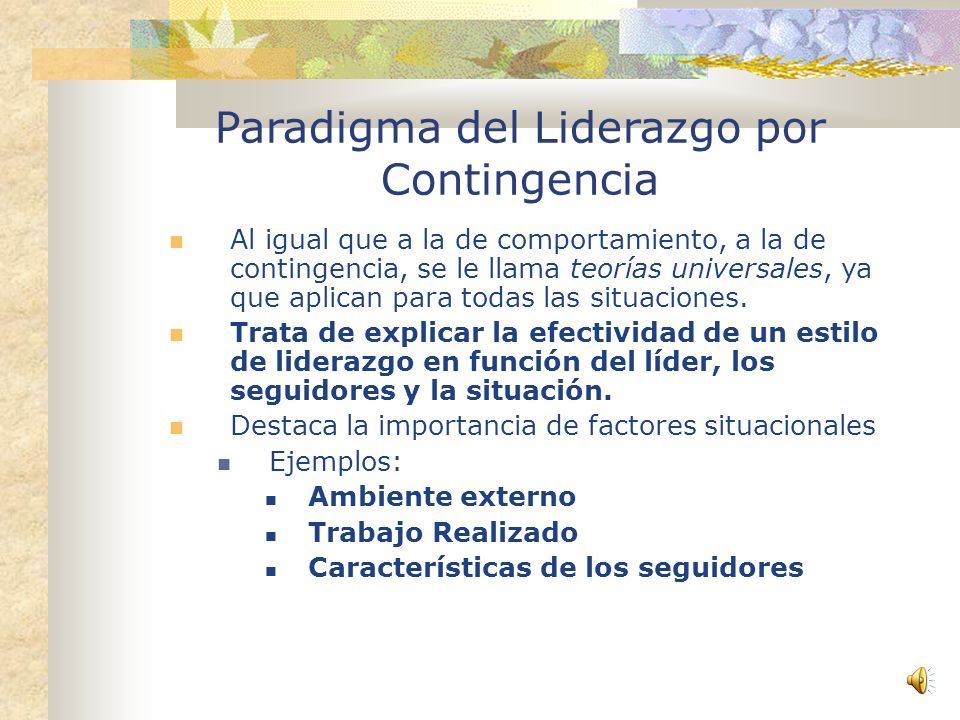 Paradigma del Liderazgo por Contingencia

Al igual que a la de comportamiento, a la de contingencia, se le llama teorías universales, ya que aplican para todas las situaciones.

Trata de explicar la efectividad de un estilo de liderazgo en función del líder, los seguidores y la situación.

Destaca la importancia de factores situacionales

Ejemplos:

Ambiente externo

Trabajo Realizado

Características de los seguidores